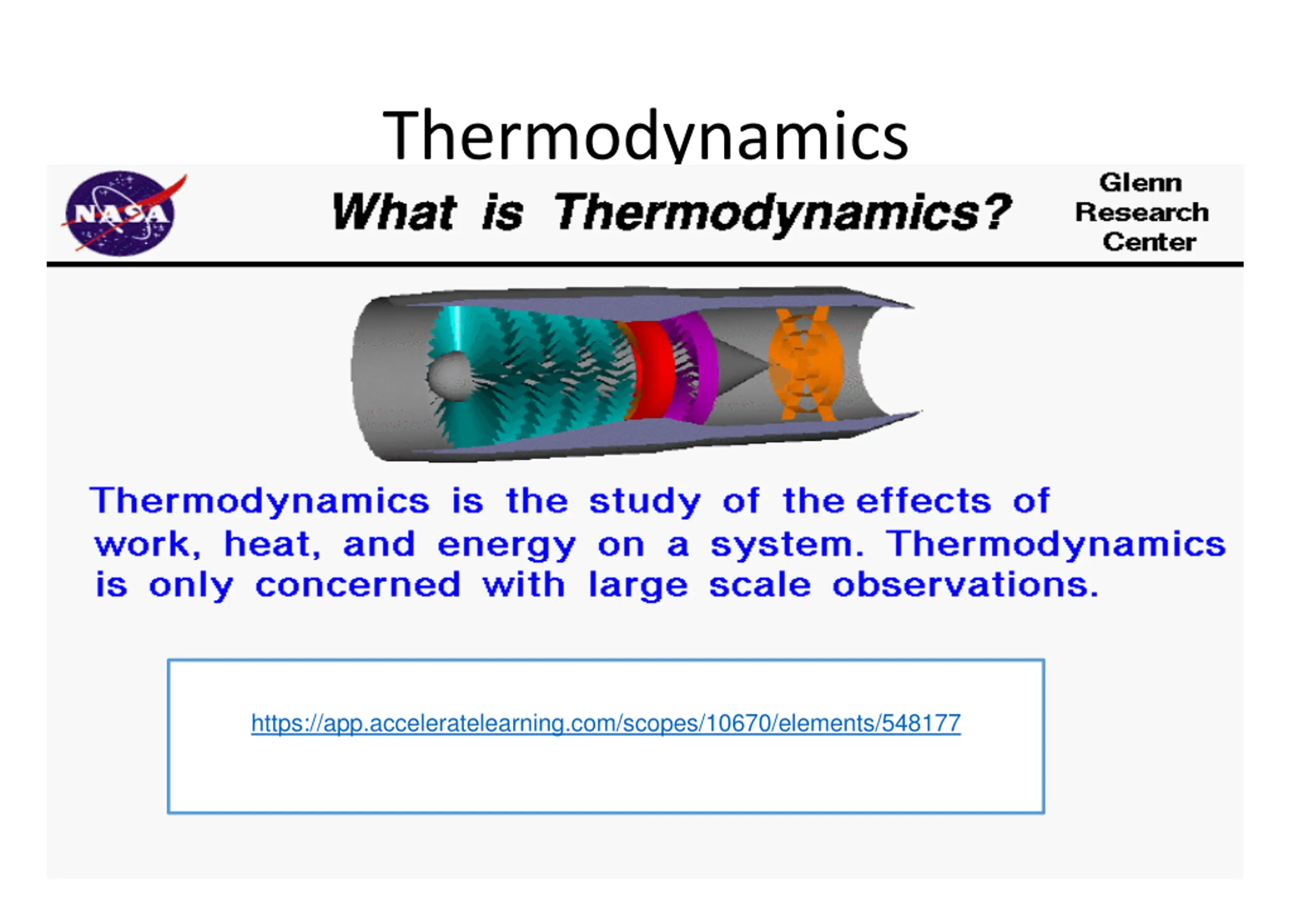 Thermodynamics

NASA

What is Thermodynamics?

Glenn Research Center

Thermodynamics is the study of the effects of work, heat, and energy on a system. Thermodynamics is only concerned with large scale observations.

https://app.acceleratelearning.com/scopes/10670/elements/548177